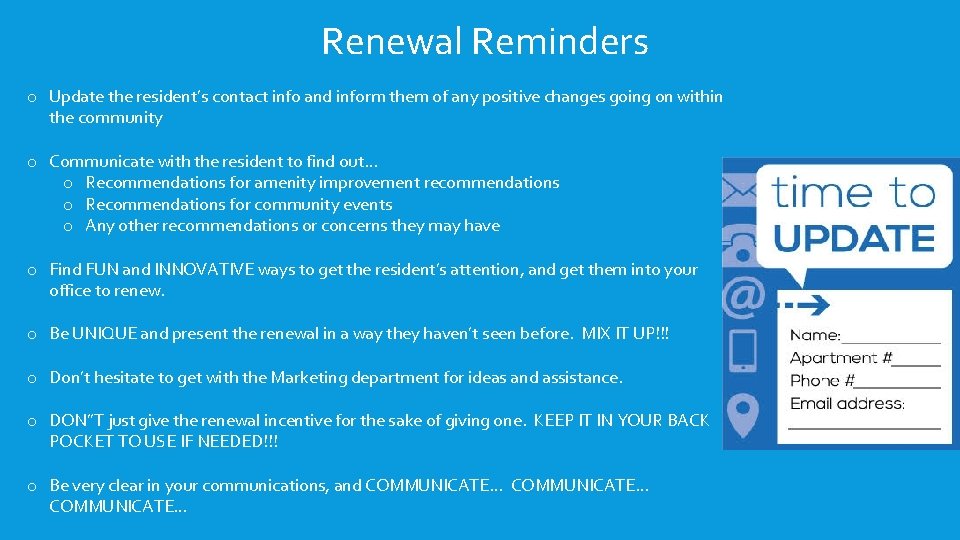 Renewal Reminders

o Update the resident's contact info and inform them of any positive changes going on within the community

o Communicate with the resident to find out…
o Recommendations for amenity improvement recommendations
o Recommendations for community events
o Any other recommendations or concerns they may have

o Find FUN and INNOVATIVE ways to get the resident's attention, and get them into your office to renew.

o Be UNIQUE and present the renewal in a way they haven't seen before. MIX IT UP!!!

o Don't hesitate to get with the Marketing department for ideas and assistance.

o DON"T just give the renewal incentive for the sake of giving one. KEEP IT IN YOUR BACK POCKET TO USE IF NEEDED!!!

o Be very clear in your communications, and COMMUNICATE… COMMUNICATE… COMMUNICATE…

time to
UPDATE

Name:
Apartment #
Phone #
Email address: